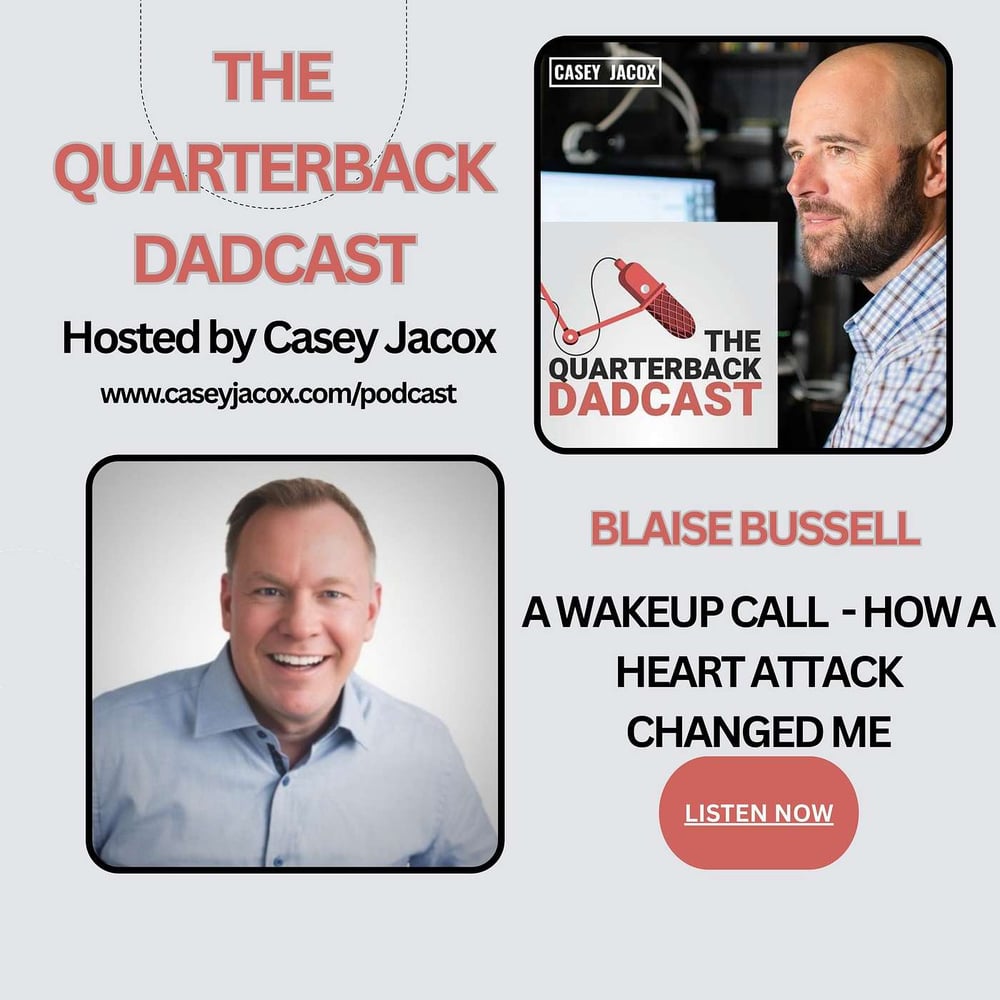 THE QUARTERBACK DADCAST

Hosted by Casey Jacox

www.caseyjacox.com/podcast

CASEY JACOX

THE QUARTERBACK DADCAST

BLAISE BUSSELL

A WAKEUP CALL - HOW A HEART ATTACK CHANGED ME

LISTEN NOW